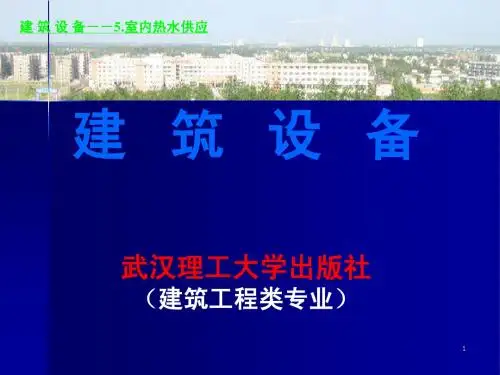 建 筑 设 备——5.室内热水供应

建 筑 设 备

武汉理工大学出版社
（建筑工程类专业）

1